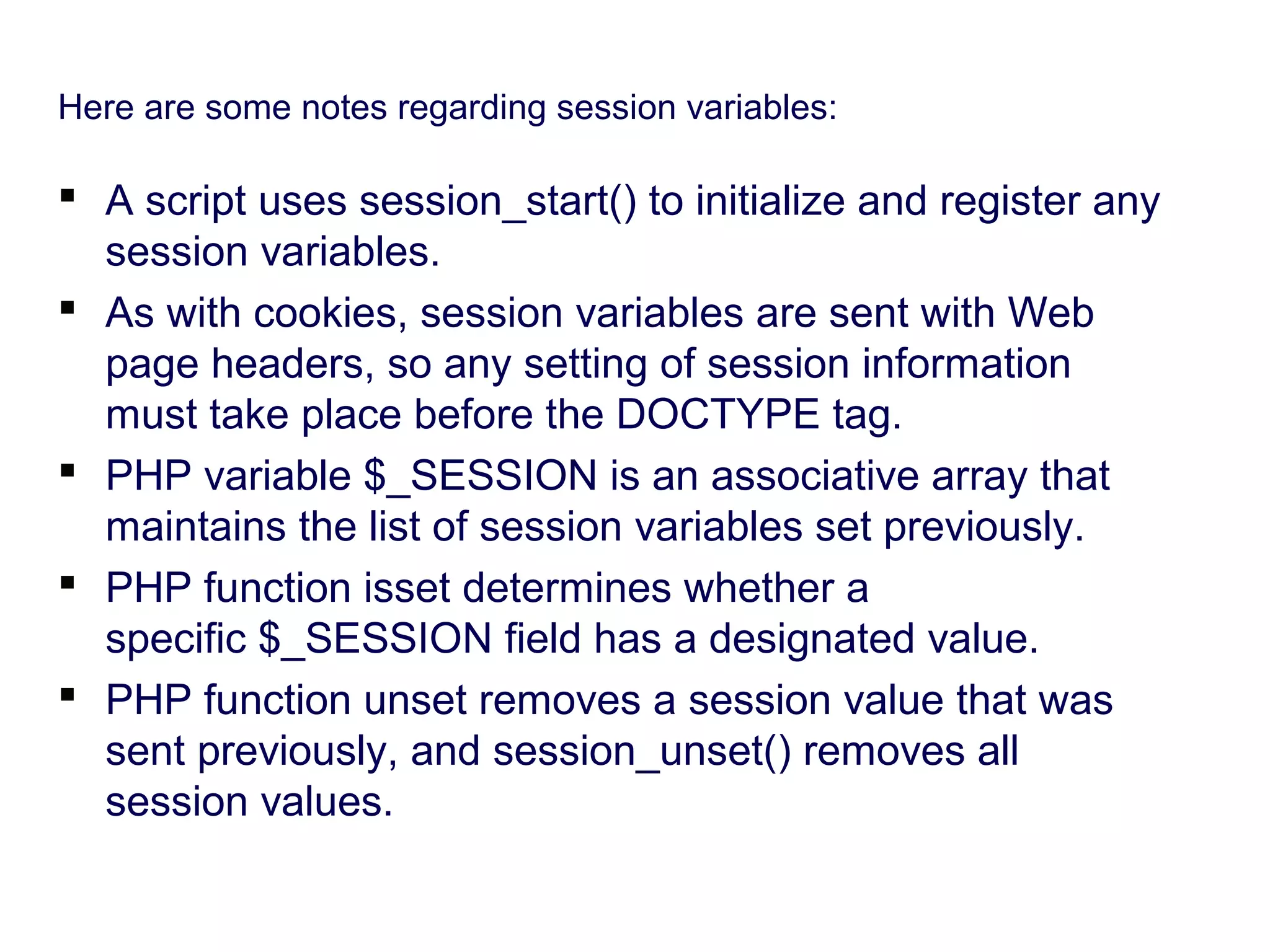 Here are some notes regarding session variables:

▪ A script uses session_start() to initialize and register any session variables.

▪ As with cookies, session variables are sent with Web page headers, so any setting of session information must take place before the DOCTYPE tag.

▪ PHP variable $_SESSION is an associative array that maintains the list of session variables set previously.

▪ PHP function isset determines whether a specific $_SESSION field has a designated value.

▪ PHP function unset removes a session value that was sent previously, and session_unset() removes all session values.